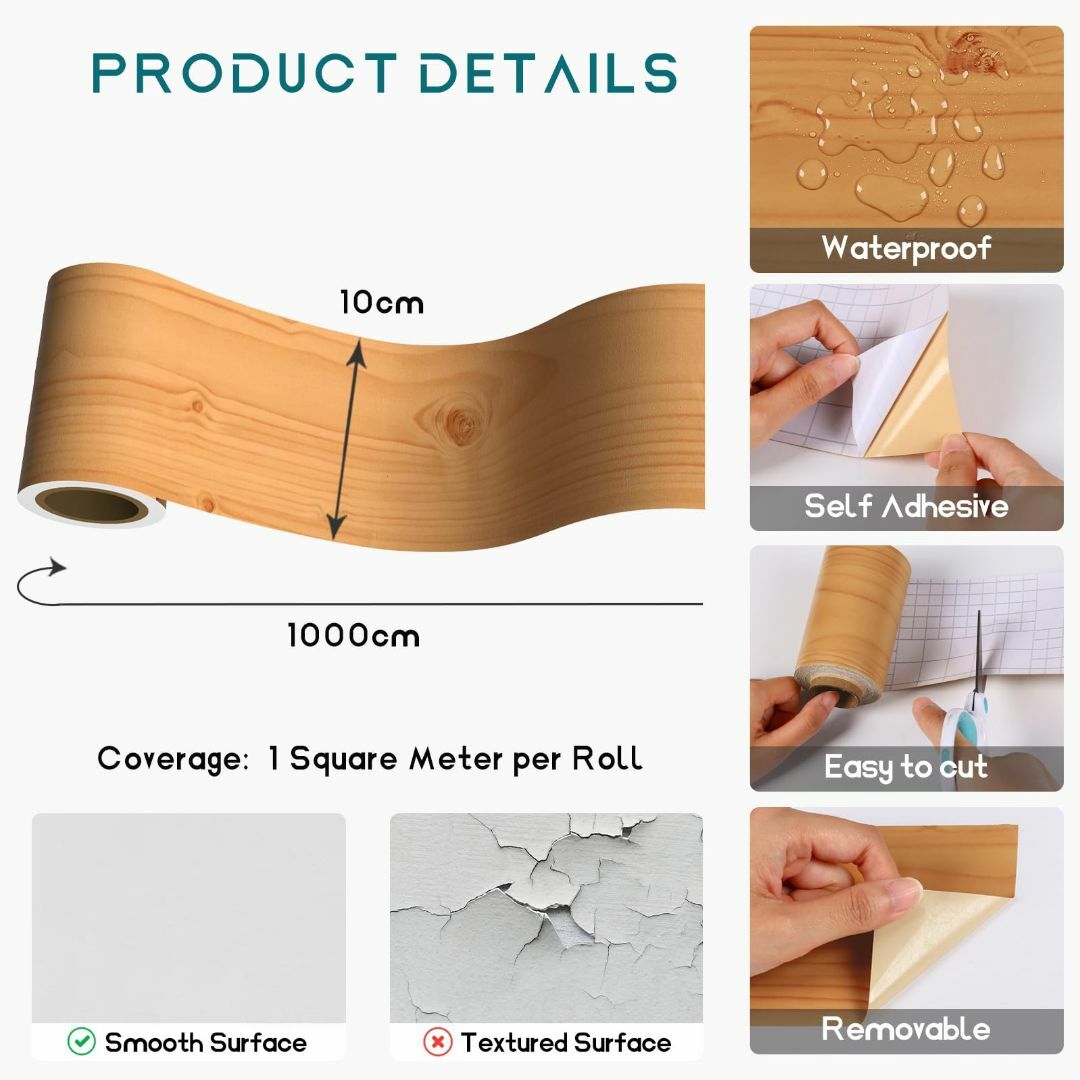 PRODUCT DETAILS

10cm

1000cm

Coverage: 1 Square Meter per Roll

Smooth Surface

Textured Surface

Waterproof

Self Adhesive

Easy to cut

Removable